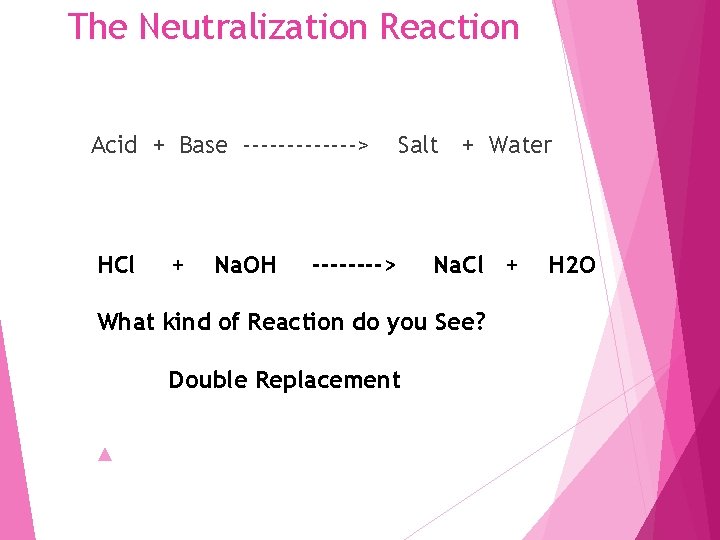 The Neutralization Reaction

Acid + Base -------------> Salt + Water

HCl + NaOH --------> NaCl + H2O

What kind of Reaction do you See?

Double Replacement